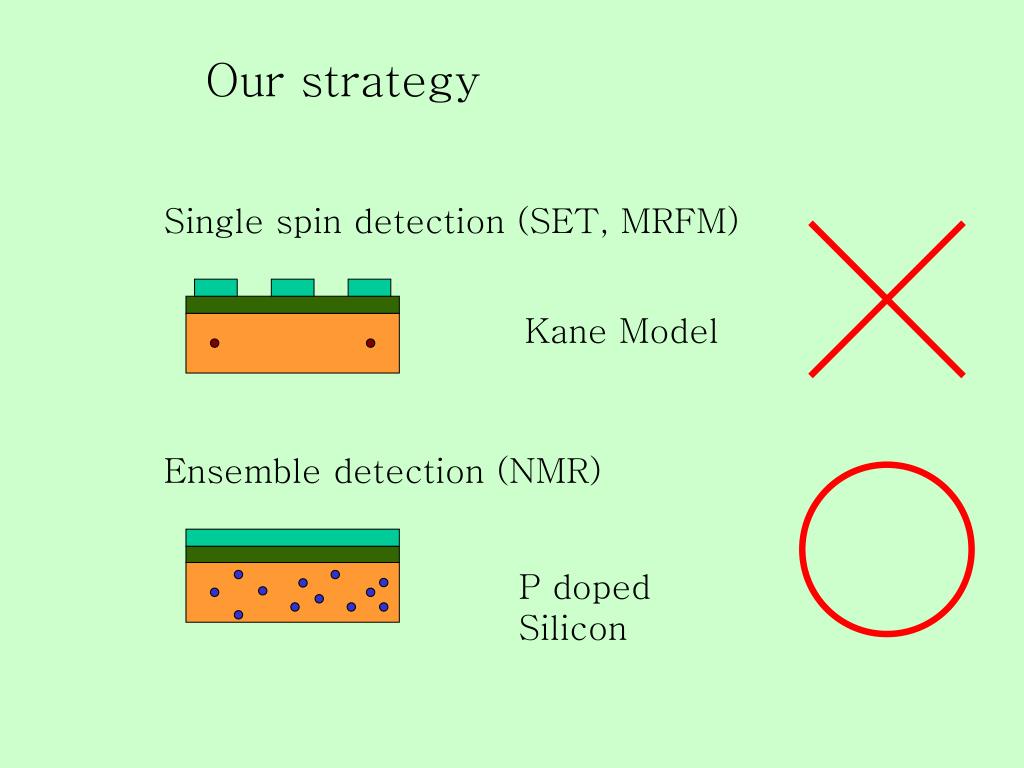 Our strategy

Single spin detection (SET, MRFM)

Kane Model

Ensemble detection (NMR)

P doped
Silicon